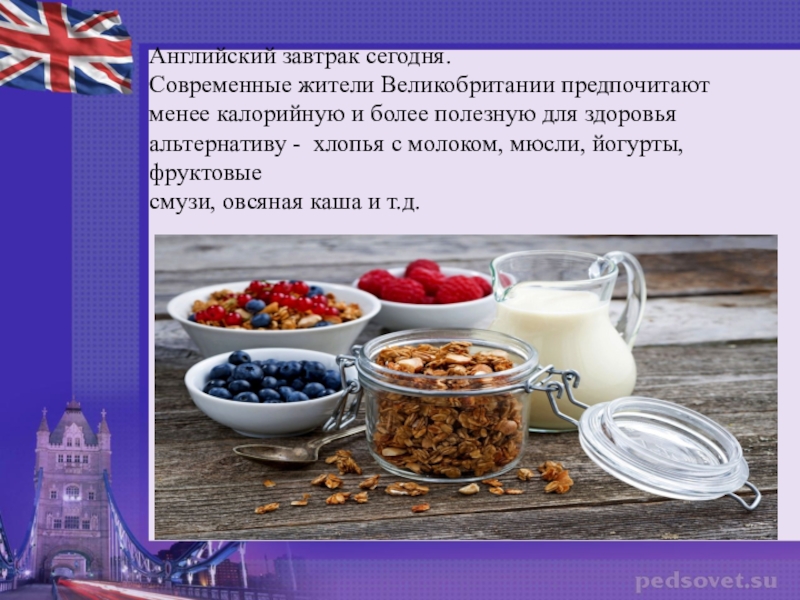 Английский завтрак сегодня.
Современные жители Великобритании предпочитают менее калорийную и более полезную для здоровья альтернативу - хлопья с молоком, мюсли, йогурты, фруктовые
смузи, овсяная каша и т.д.

pedsovet.su